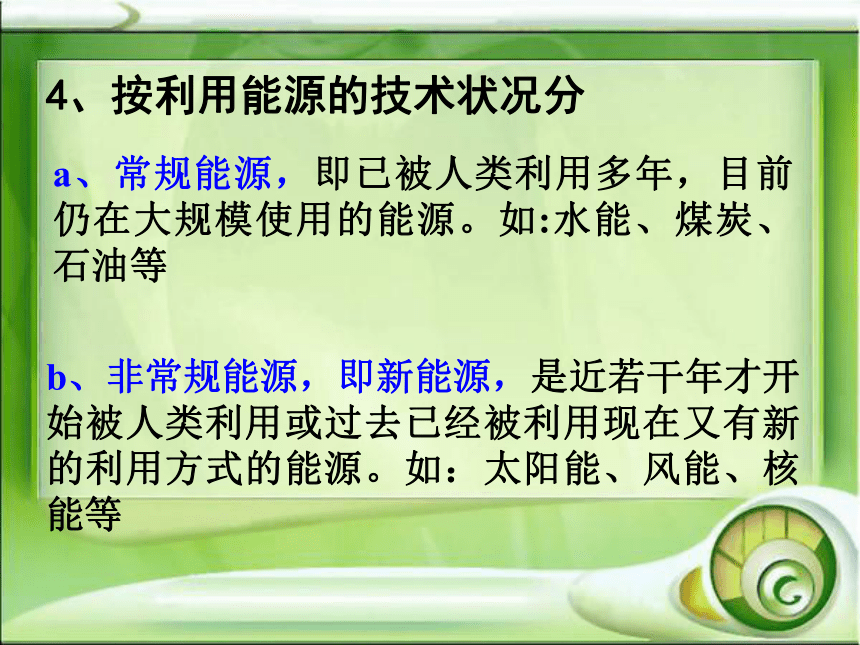 4、按利用能源的技术状况分

a、常规能源，即已被人类利用多年，目前仍在大规模使用的能源。如:水能、煤炭、石油等

b、非常规能源，即新能源，是近若干年才开始被人类利用或过去已经被利用现在又有新的利用方式的能源。如：太阳能、风能、核能等